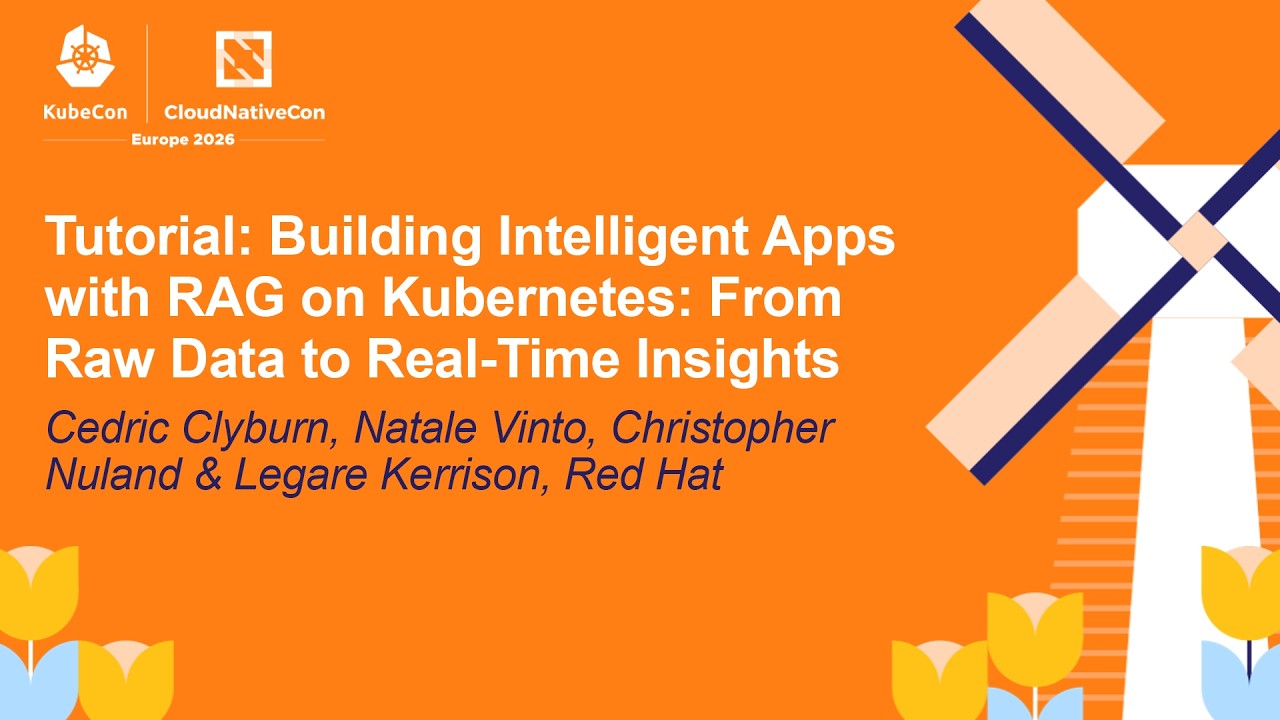 KubeCon CloudNativeCon
Europe 2026

Tutorial: Building Intelligent Apps with RAG on Kubernetes: From Raw Data to Real-Time Insights

Cedric Clyburn, Natale Vinto, Christopher Nuland & Legare Kerrison, Red Hat